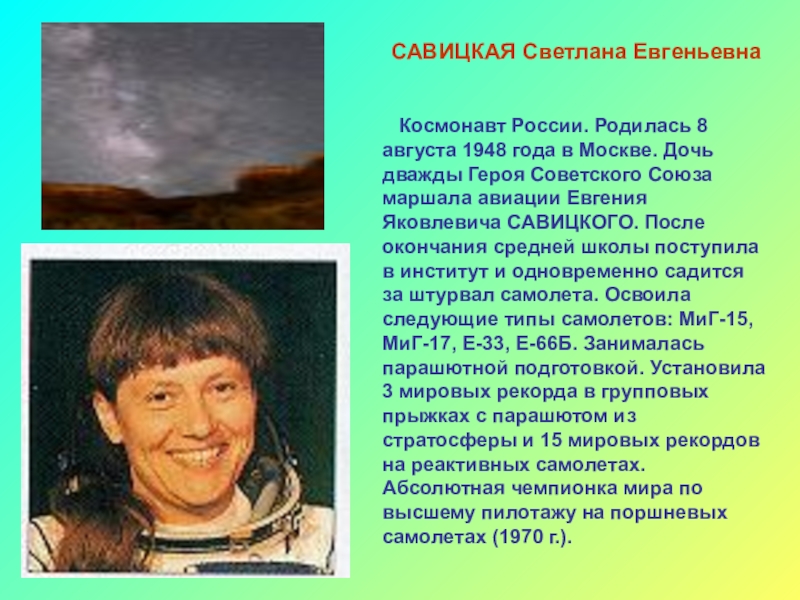 САВИЦКАЯ Светлана Евгеньевна

Космонавт России. Родилась 8 августа 1948 года в Москве. Дочь дважды Героя Советского Союза маршала авиации Евгения Яковлевича САВИЦКОГО. После окончания средней школы поступила в институт и одновременно садится за штурвал самолета. Освоила следующие типы самолетов: МиГ-15, МиГ-17, Е-33, Е-66Б. Занималась парашютной подготовкой. Установила 3 мировых рекорда в групповых прыжках с парашютом из стратосферы и 15 мировых рекордов на реактивных самолетах. Абсолютная чемпионка мира по высшему пилотажу на поршневых самолетах (1970 г.).